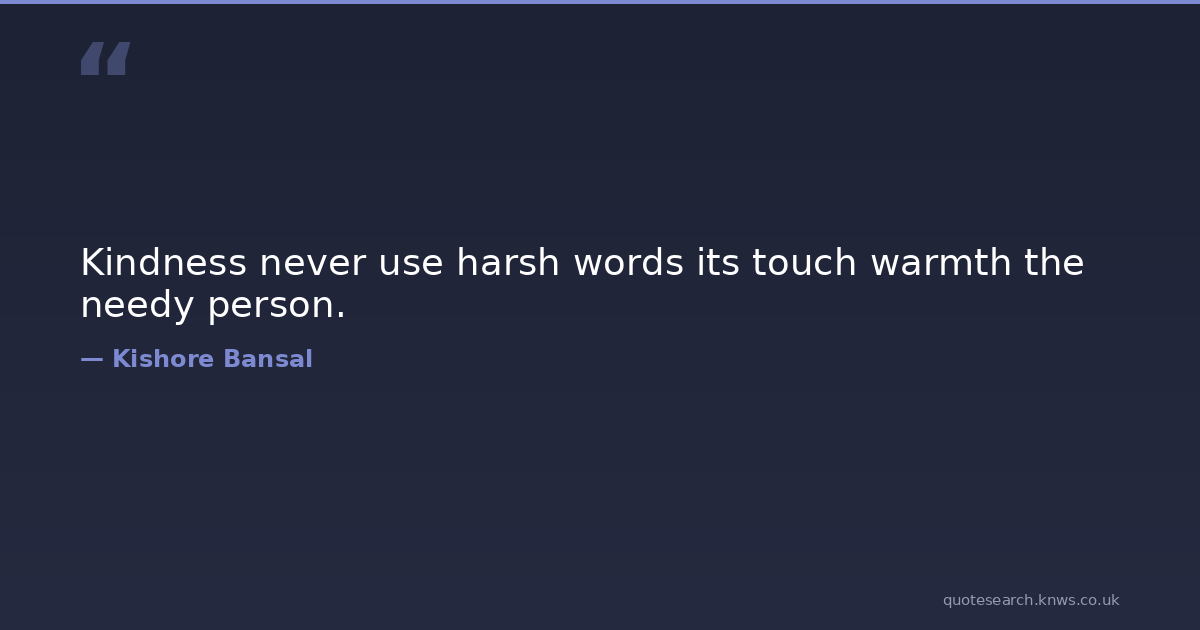 “

Kindness never use harsh words its touch warmth the needy person.

— Kishore Bansal

quotesearch.knws.co.uk